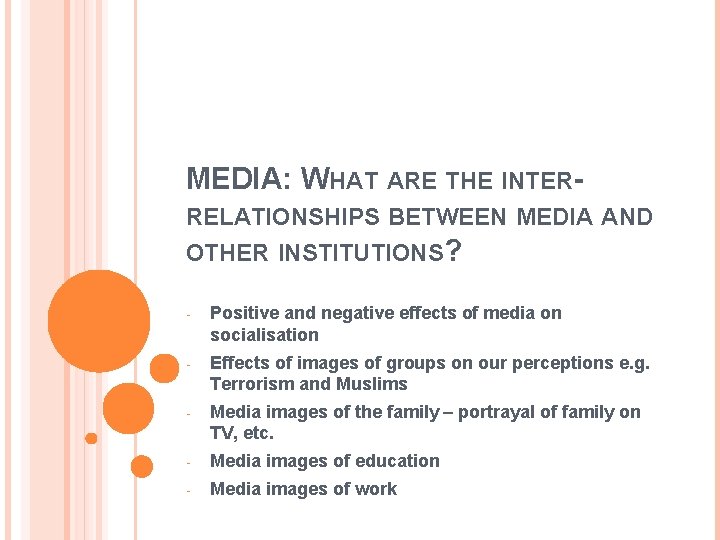 MEDIA: WHAT ARE THE INTER-RELATIONSHIPS BETWEEN MEDIA AND OTHER INSTITUTIONS?

- Positive and negative effects of media on socialisation
- Effects of images of groups on our perceptions e.g. Terrorism and Muslims
- Media images of the family – portrayal of family on TV, etc.
- Media images of education
- Media images of work